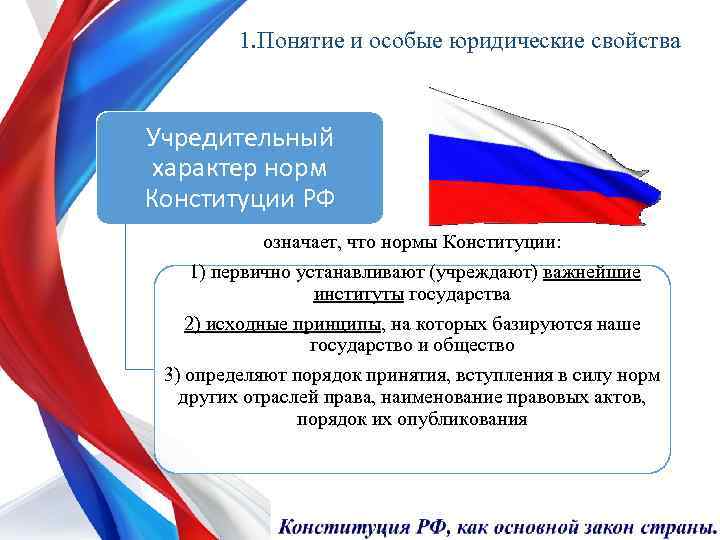 1.Понятие и особые юридические свойства

Учредительный характер норм Конституции РФ

означает, что нормы Конституции:

1) первично устанавливают (учреждают) важнейшие институты государства

2) исходные принципы, на которых базируются наше государство и общество

3) определяют порядок принятия, вступления в силу норм других отраслей права, наименование правовых актов, порядок их опубликования

Конституция РФ, как основной закон страны.